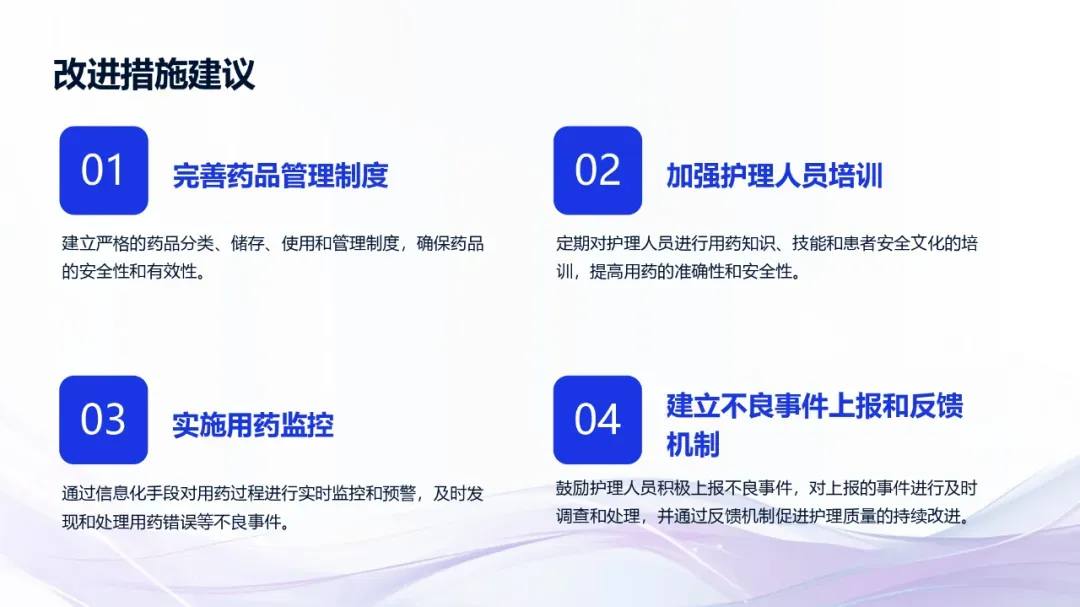 改进措施建议

01

完善药品管理制度

建立严格的药品分类、储存、使用和管理制度，确保药品的安全性和有效性。

02

加强护理人员培训

定期对护理人员进行用药知识、技能和患者安全文化的培训，提高用药的准确性和安全性。

03

实施用药监控

通过信息化手段对用药过程进行实时监控和预警，及时发现和处理用药错误等不良事件。

04

建立不良事件上报和反馈机制

鼓励护理人员积极上报不良事件，对上报的事件进行及时调查和处理，并通过反馈机制促进护理质量的持续改进。